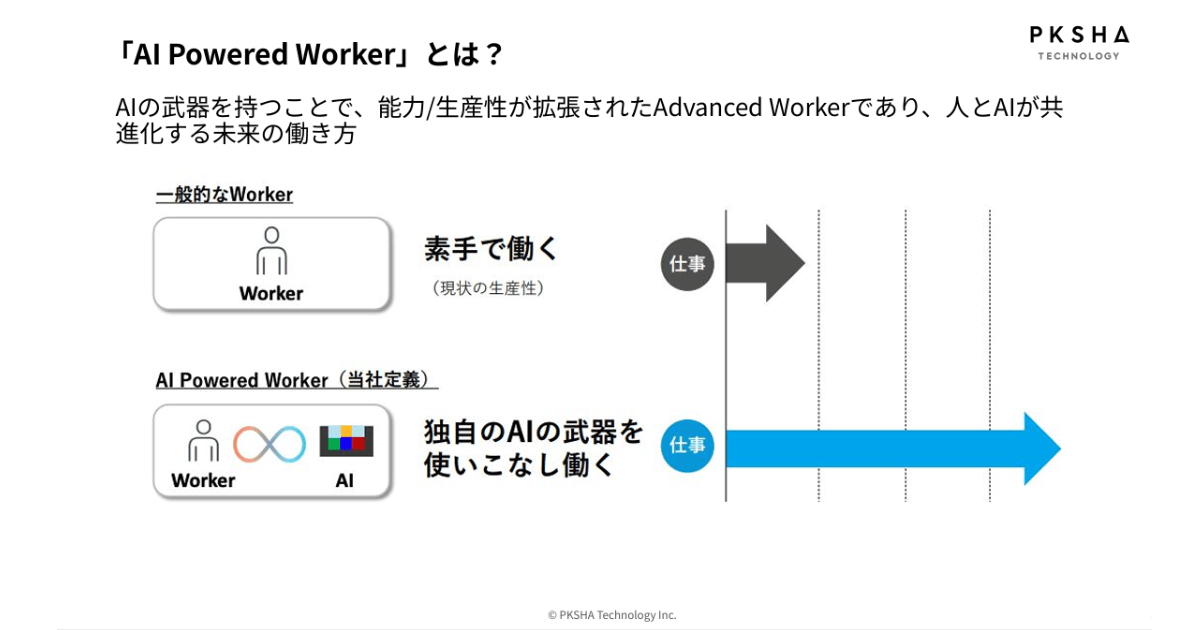 「AI Powered Worker」とは？

PKSHA
TECHNOLOGY

AIの武器を持つことで、能力/生産性が拡張されたAdvanced Workerであり、人とAIが共進化する未来の働き方

一般的なWorker

Worker

素手で働く
（現状の生産性）

仕事

AI Powered Worker（当社定義）

Worker

AI

独自のAIの武器を使いこなし働く

仕事

© PKSHA Technology Inc.